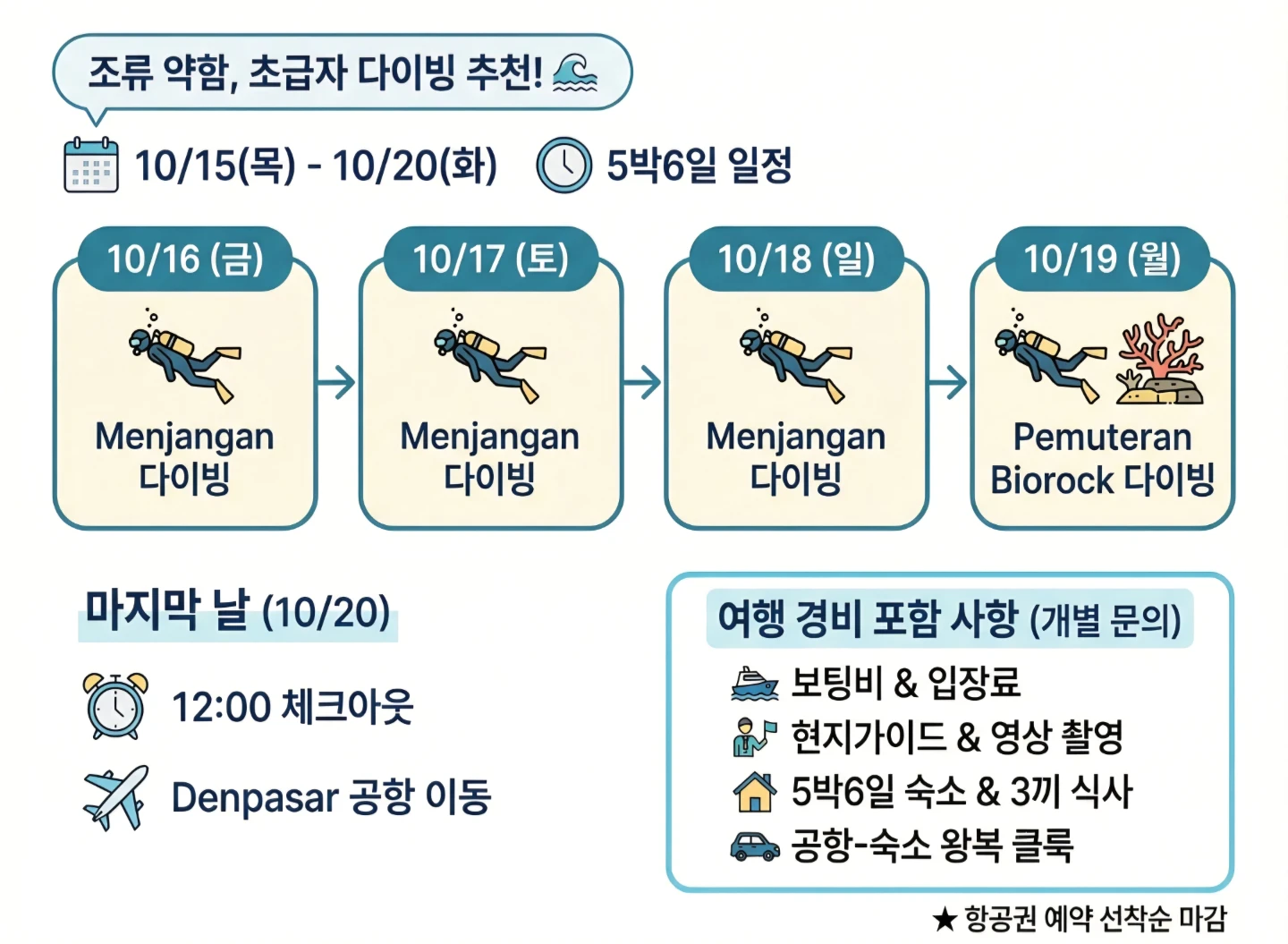 조류 약함, 초급자 다이빙 추천!

10/15(목) - 10/20(화)  5박6일 일정

10/16 (금)
Menjangan 다이빙

10/17 (토)
Menjangan 다이빙

10/18 (일)
Menjangan 다이빙

10/19 (월)
Pemuteran Biorock 다이빙

마지막 날 (10/20)

12:00 체크아웃

Denpasar 공항 이동

여행 경비 포함 사항 (개별 문의)

보팅비 & 입장료
현지가이드 & 영상 촬영
5박6일 숙소 & 3끼 식사
공항-숙소 왕복 클룩

★ 항공권 예약 선착순 마감